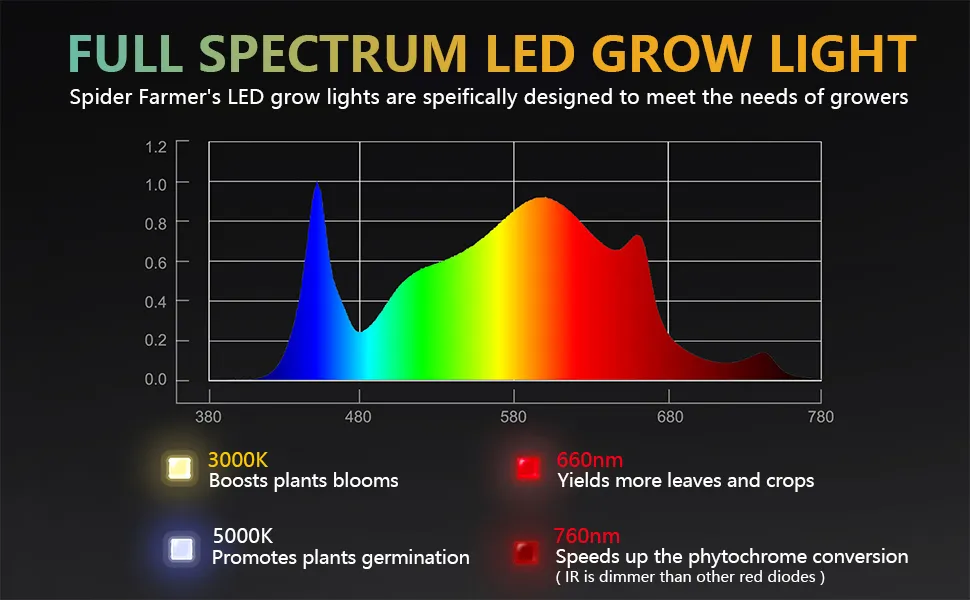 FULL SPECTRUM LED GROW LIGHT
Spider Farmer's LED grow lights are speifically designed to meet the needs of growers

1.2
1.0
0.8
0.6
0.4
0.2
0.0
380
480
580
680
780

3000K
Boosts plants blooms

660nm
Yields more leaves and crops

5000K
Promotes plants germination

760nm
Speeds up the phytochrome conversion
( IR is dimmer than other red diodes )